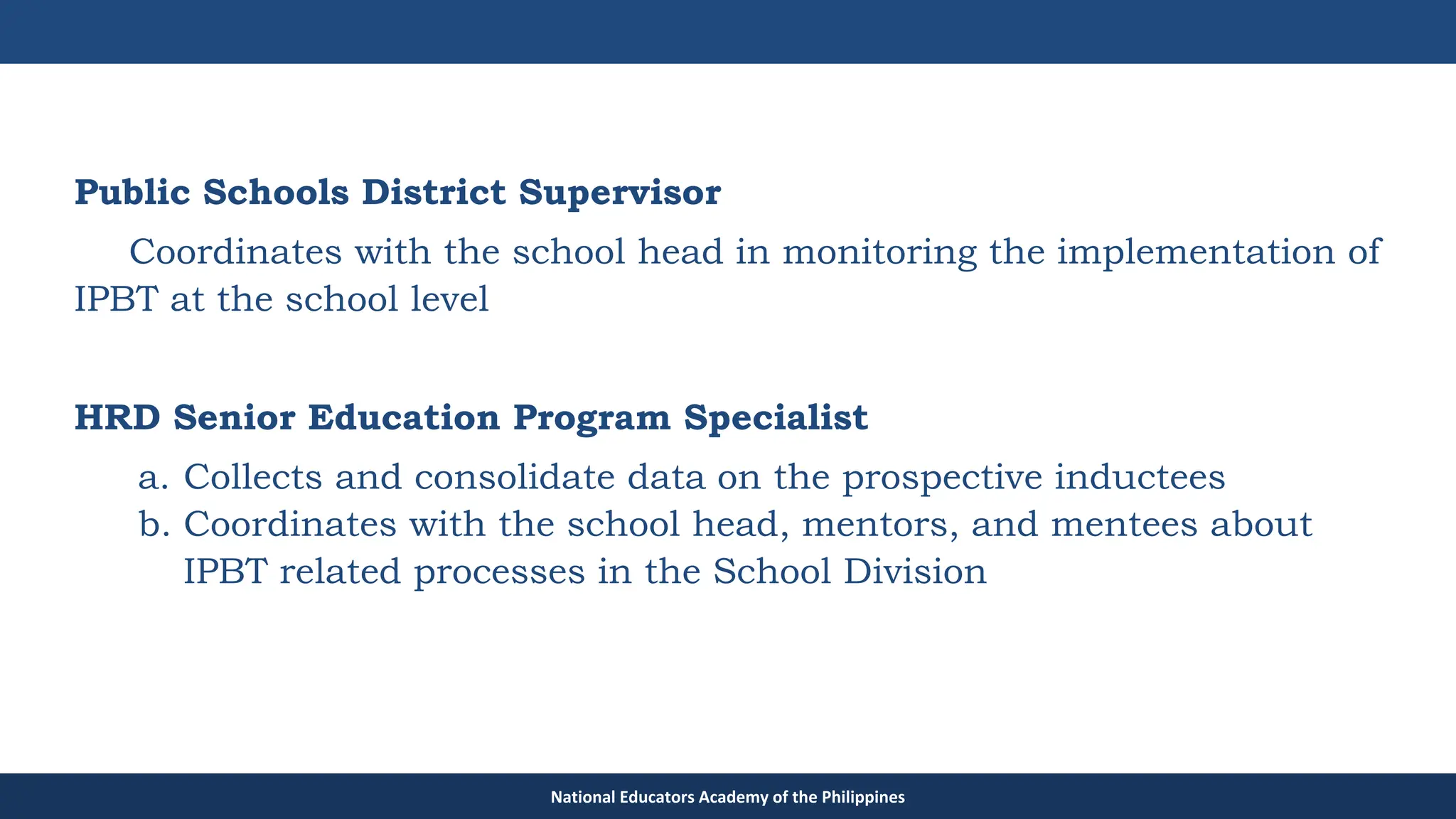 Public Schools District Supervisor

Coordinates with the school head in monitoring the implementation of IPBT at the school level

HRD Senior Education Program Specialist

a. Collects and consolidate data on the prospective inductees
b. Coordinates with the school head, mentors, and mentees about IPBT related processes in the School Division

National Educators Academy of the Philippines